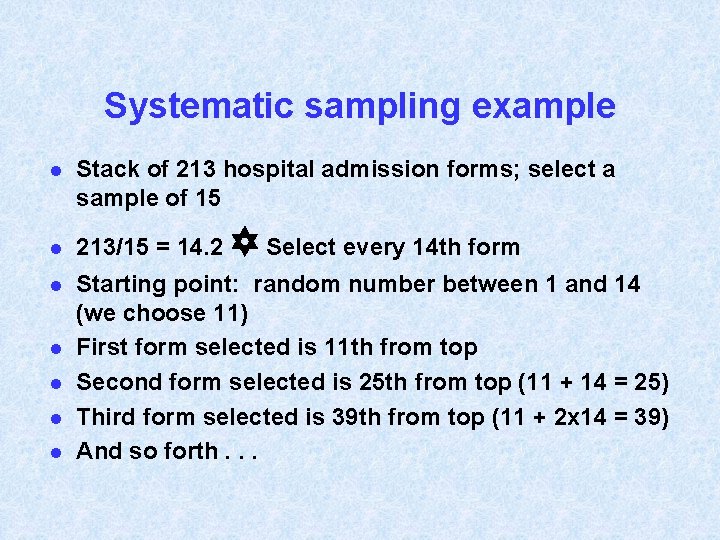 Systematic sampling example

- Stack of 213 hospital admission forms; select a sample of 15
- 213/15 = 14.2 ✡ Select every 14th form
- Starting point: random number between 1 and 14 (we choose 11)
- First form selected is 11th from top
- Second form selected is 25th from top (11 + 14 = 25)
- Third form selected is 39th from top (11 + 2x14 = 39)
- And so forth . . .